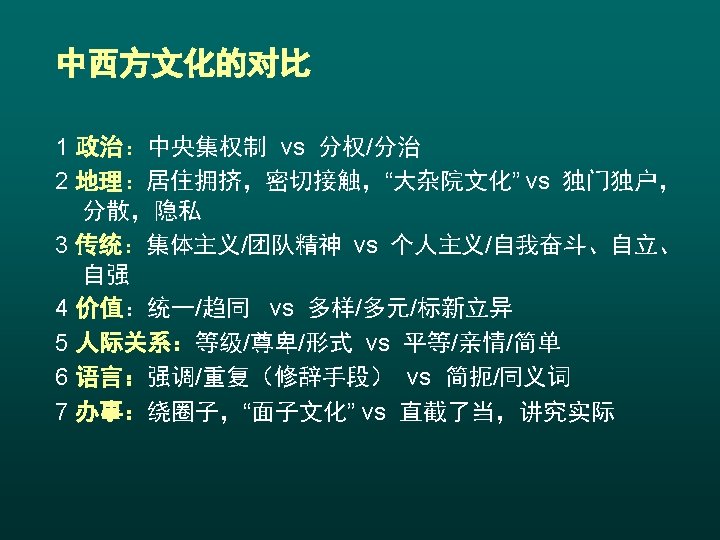 中西方文化的对比

1 政治：中央集权制 vs 分权/分治

2 地理：居住拥挤，密切接触，“大杂院文化” vs 独门独户，分散，隐私

3 传统：集体主义/团队精神 vs 个人主义/自我奋斗、自立、自强

4 价值：统一/趋同 vs 多样/多元/标新立异

5 人际关系：等级/尊卑/形式 vs 平等/亲情/简单

6 语言：强调/重复（修辞手段） vs 简扼/同义词

7 办事：绕圈子，“面子文化” vs 直截了当，讲究实际